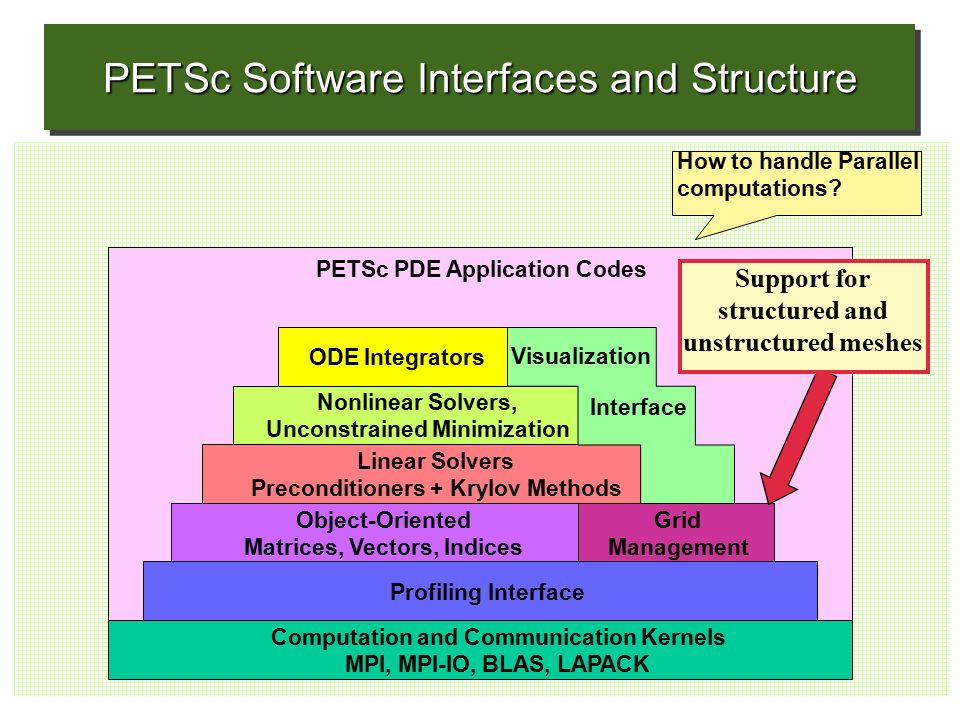 PETSc Software Interfaces and Structure

How to handle Parallel computations?

PETSc PDE Application Codes

Support for structured and unstructured meshes

ODE Integrators

Visualization

Interface

Nonlinear Solvers, Unconstrained Minimization

Linear Solvers
Preconditioners + Krylov Methods

Object-Oriented
Matrices, Vectors, Indices

Grid
Management

Profiling Interface

Computation and Communication Kernels
MPI, MPI-IO, BLAS, LAPACK